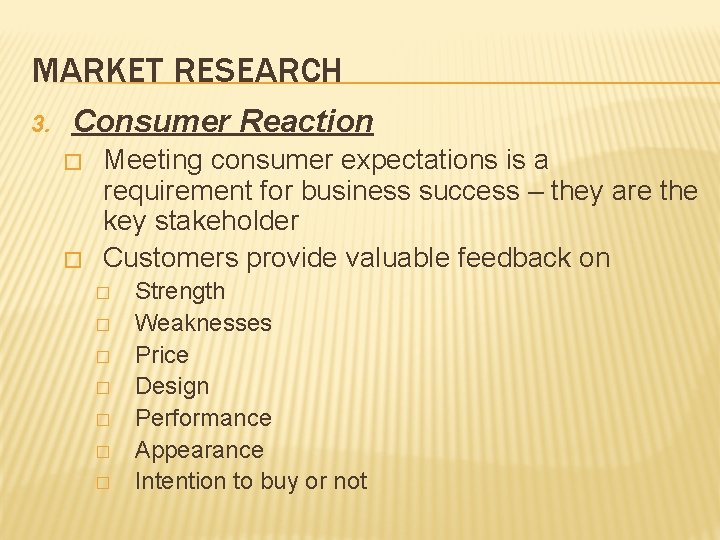 MARKET RESEARCH

3. Consumer Reaction

□ Meeting consumer expectations is a requirement for business success – they are the key stakeholder

□ Customers provide valuable feedback on

□ Strength
□ Weaknesses
□ Price
□ Design
□ Performance
□ Appearance
□ Intention to buy or not